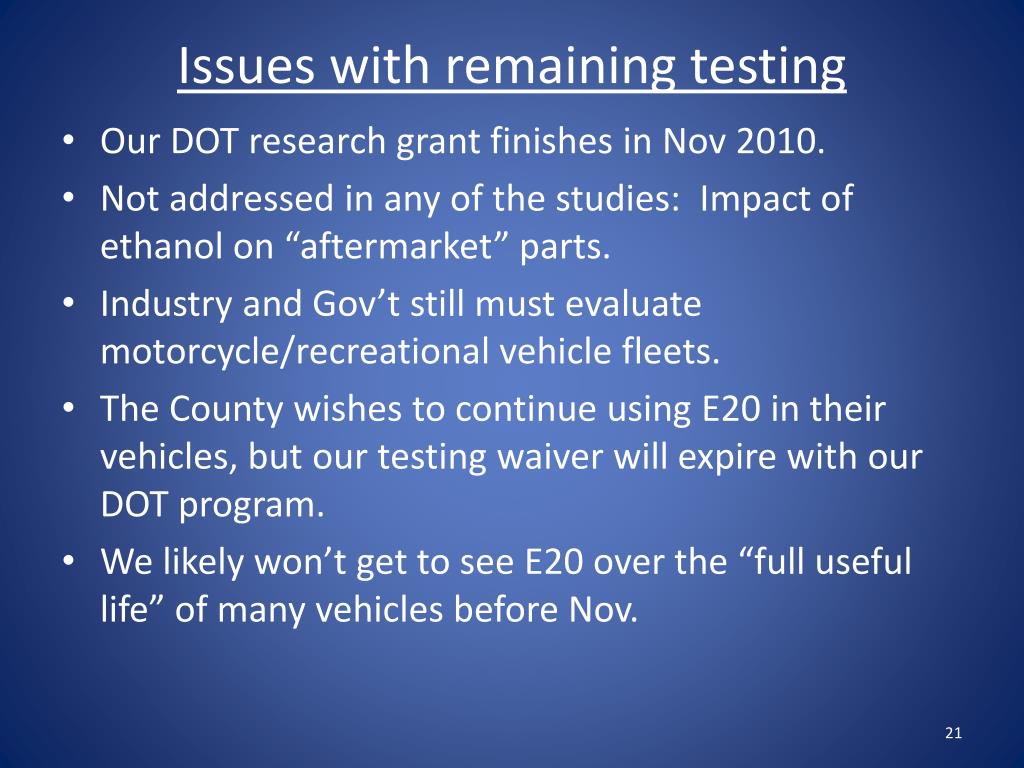 Issues with remaining testing

• Our DOT research grant finishes in Nov 2010.
• Not addressed in any of the studies: Impact of ethanol on “aftermarket” parts.
• Industry and Gov’t still must evaluate motorcycle/recreational vehicle fleets.
• The County wishes to continue using E20 in their vehicles, but our testing waiver will expire with our DOT program.
• We likely won’t get to see E20 over the “full useful life” of many vehicles before Nov.

21